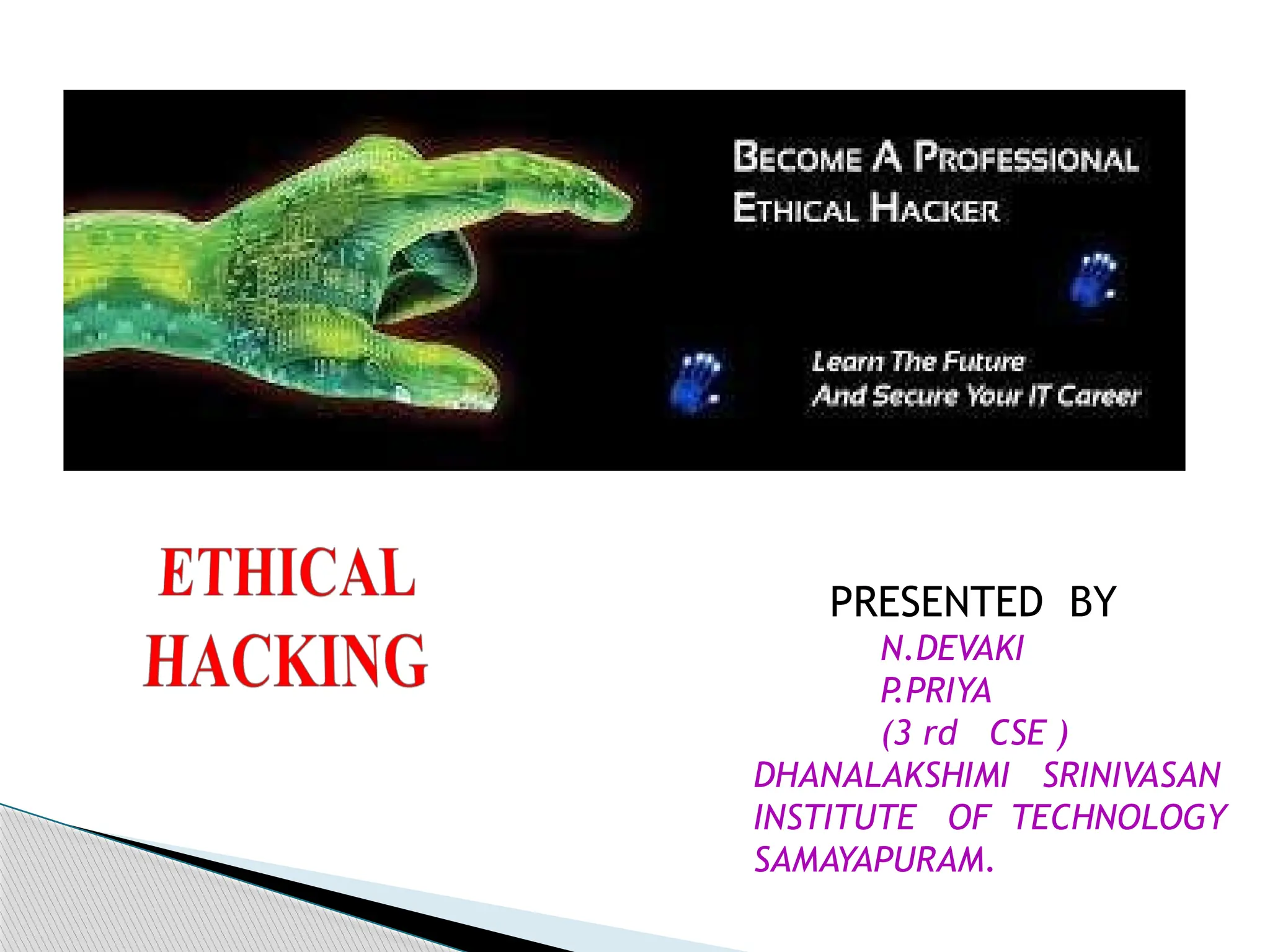 BECOME A PROFESSIONAL ETHICAL HACKER

Learn The Future
And Secure Your IT Career

ETHICAL HACKING

PRESENTED BY
N.DEVAKI
P.PRIYA
(3 rd CSE )
DHANALAKSHIMI SRINIVASAN INSTITUTE OF TECHNOLOGY SAMAYAPURAM.